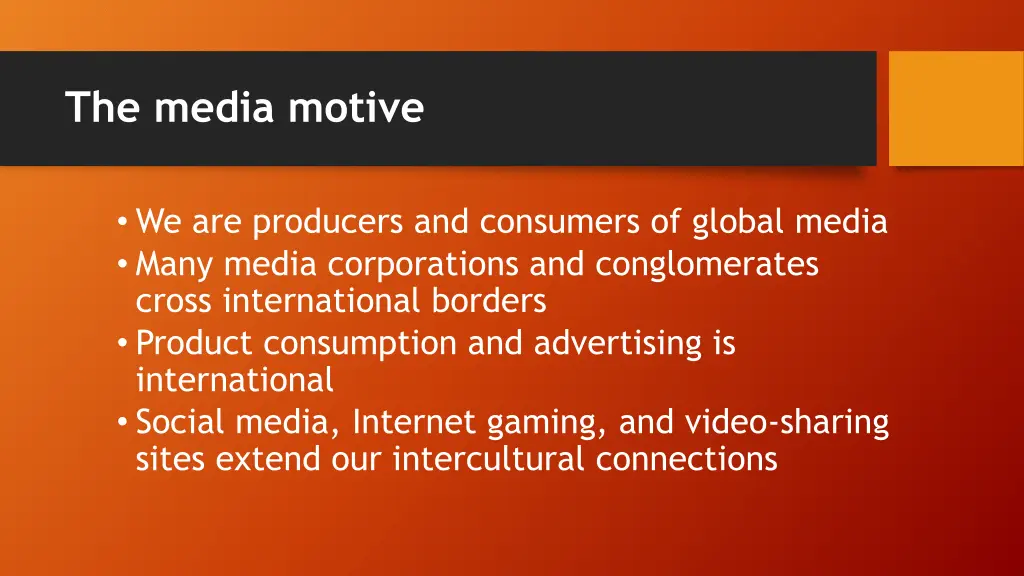 The media motive

• We are producers and consumers of global media
• Many media corporations and conglomerates cross international borders
• Product consumption and advertising is international
• Social media, Internet gaming, and video-sharing sites extend our intercultural connections